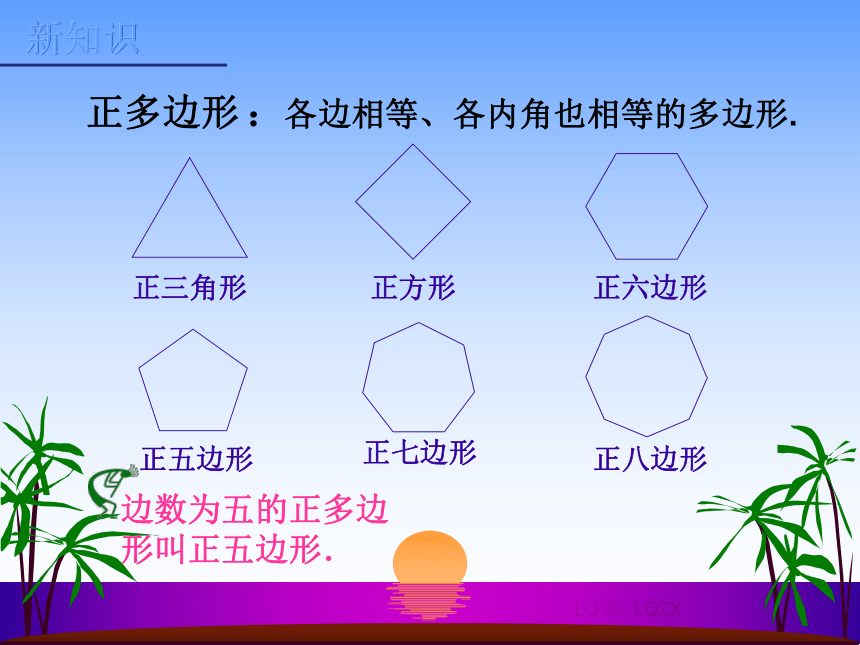 新知识

正多边形：各边相等、各内角也相等的多边形.

正三角形

正方形

正六边形

正五边形

正七边形

正八边形

边数为五的正多边形叫正五边形.

LQ @ LQZX